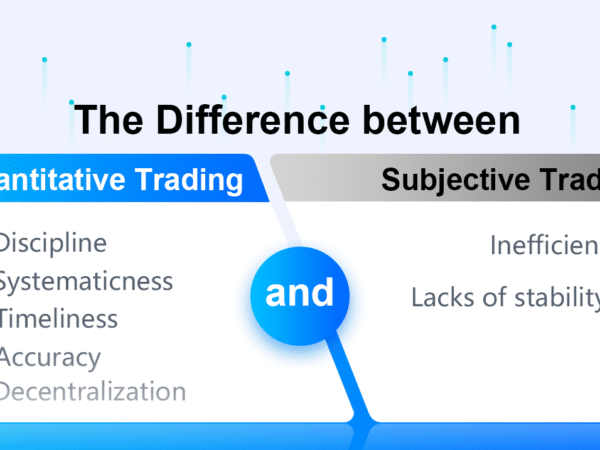 The Difference between

antitative Trading

Discipline
Systematicness
Timeliness
Accuracy
Decentralization

and

Subjective Trad

Inefficien
Lacks of stability